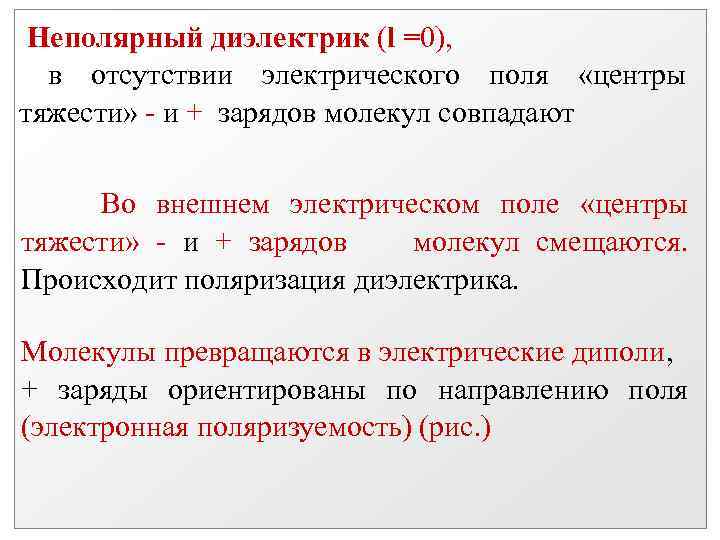 Неполярный диэлектрик (l =0),

в отсутствии электрического поля «центры тяжести» - и + зарядов молекул совпадают

Во внешнем электрическом поле «центры тяжести» - и + зарядов молекул смещаются. Происходит поляризация диэлектрика.

Молекулы превращаются в электрические диполи, + заряды ориентированы по направлению поля (электронная поляризуемость) (рис.)